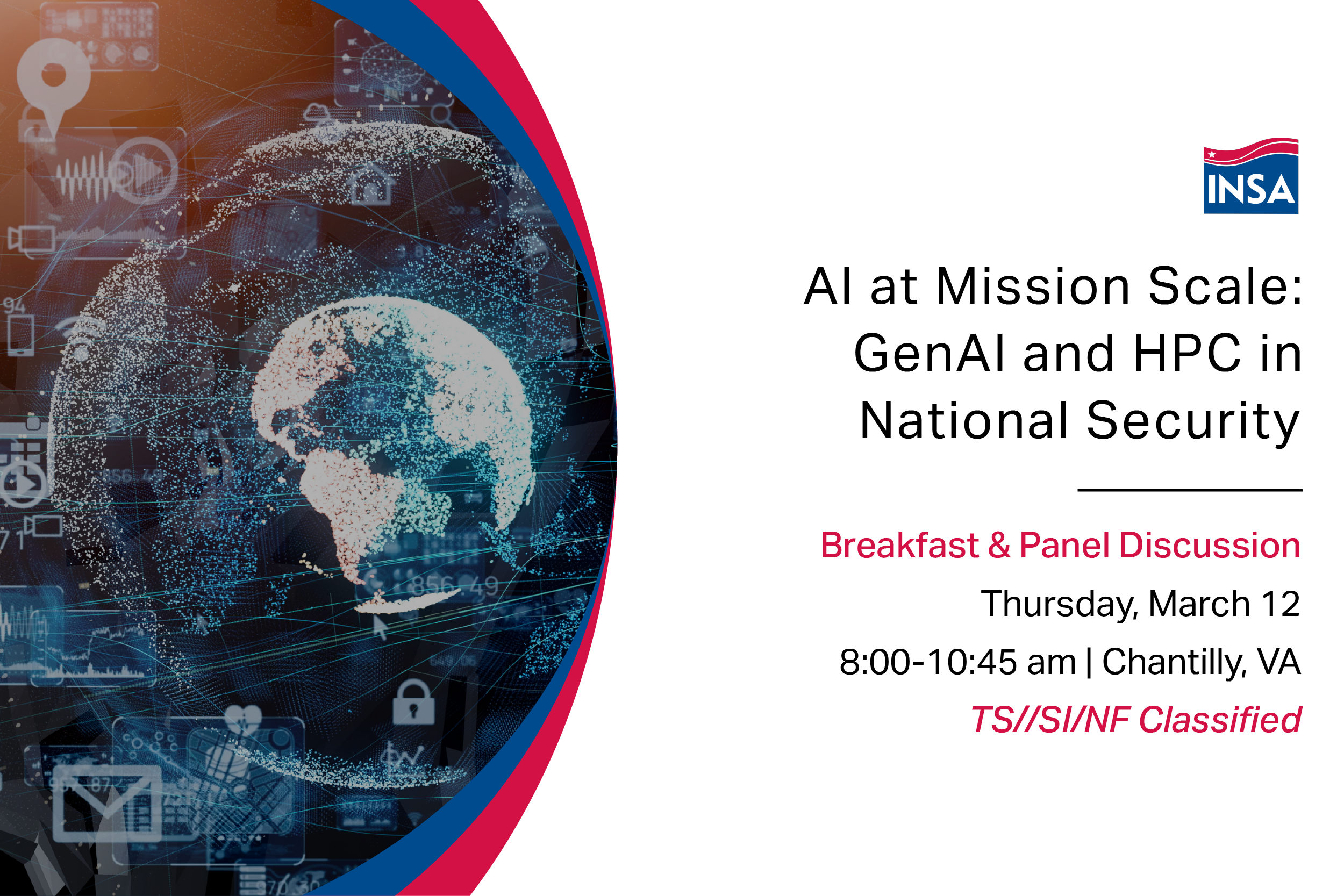 INSA

AI at Mission Scale: GenAI and HPC in National Security

Breakfast & Panel Discussion

Thursday, March 12

8:00-10:45 am | Chantilly, VA

TS//SI/NF Classified